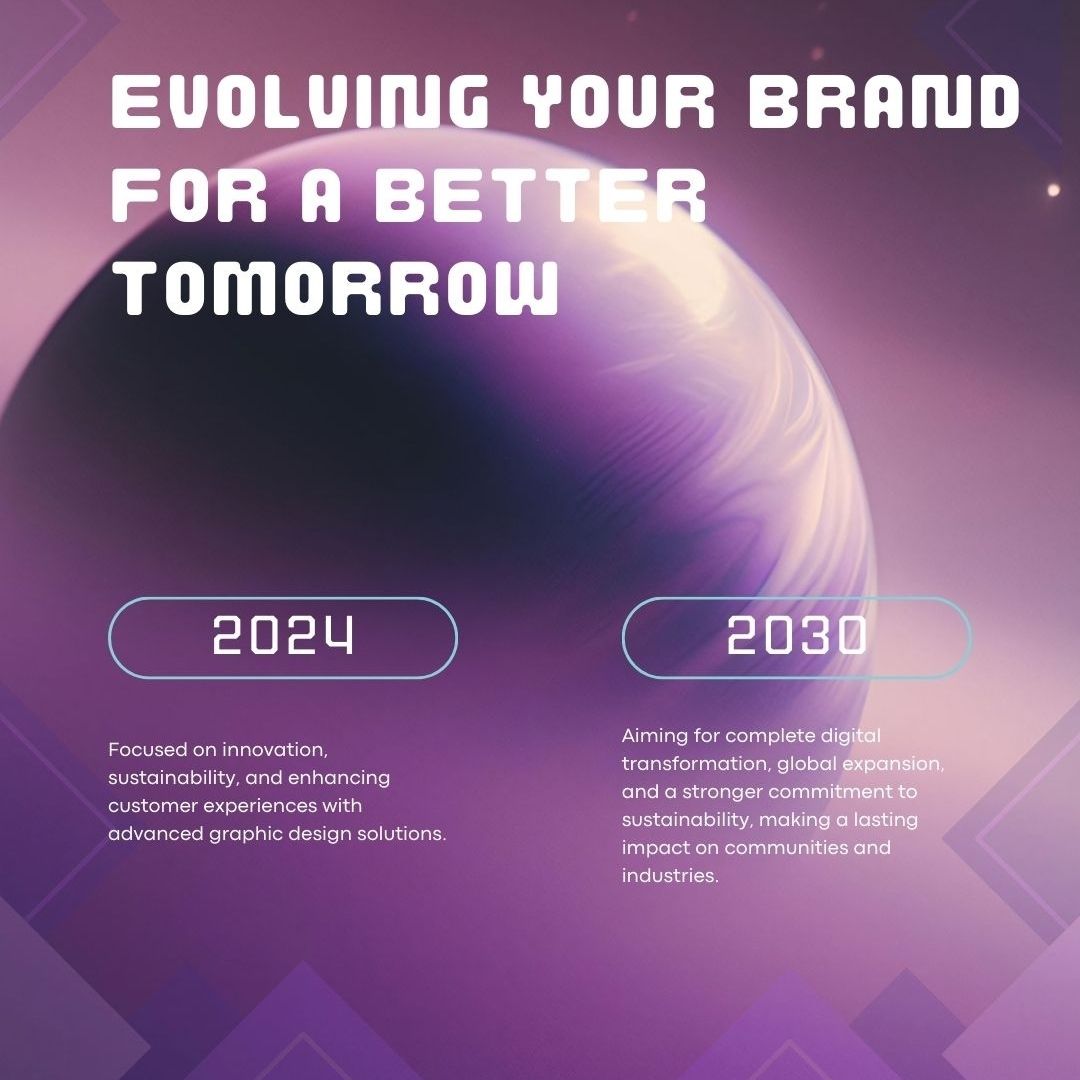 EVOLVING YOUR BRAND FOR A BETTER TOMORROW

2024

Focused on innovation, sustainability, and enhancing customer experiences with advanced graphic design solutions.

2030

Aiming for complete digital transformation, global expansion, and a stronger commitment to sustainability, making a lasting impact on communities and industries.